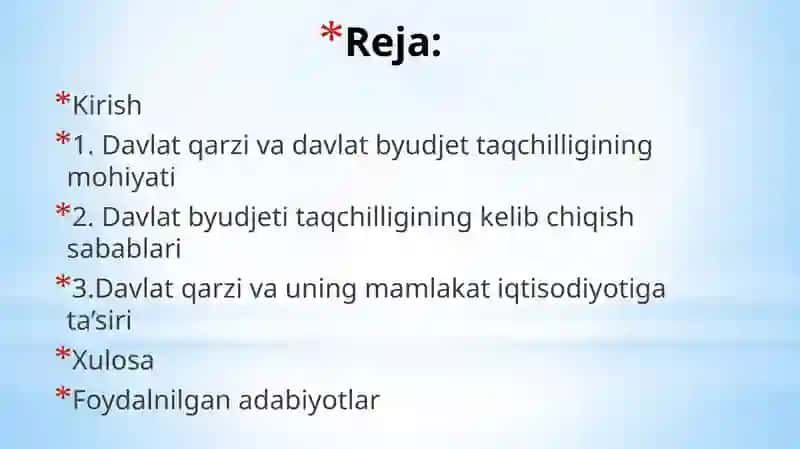 *Reja:

*Kirish

*1. Davlat qarzi va davlat byudjet taqchilligining mohiyati

*2. Davlat byudjeti taqchilligining kelib chiqish sabablari

*3.Davlat qarzi va uning mamlakat iqtisodiyotiga ta’siri

*Xulosa

*Foydalnilgan adabiyotlar